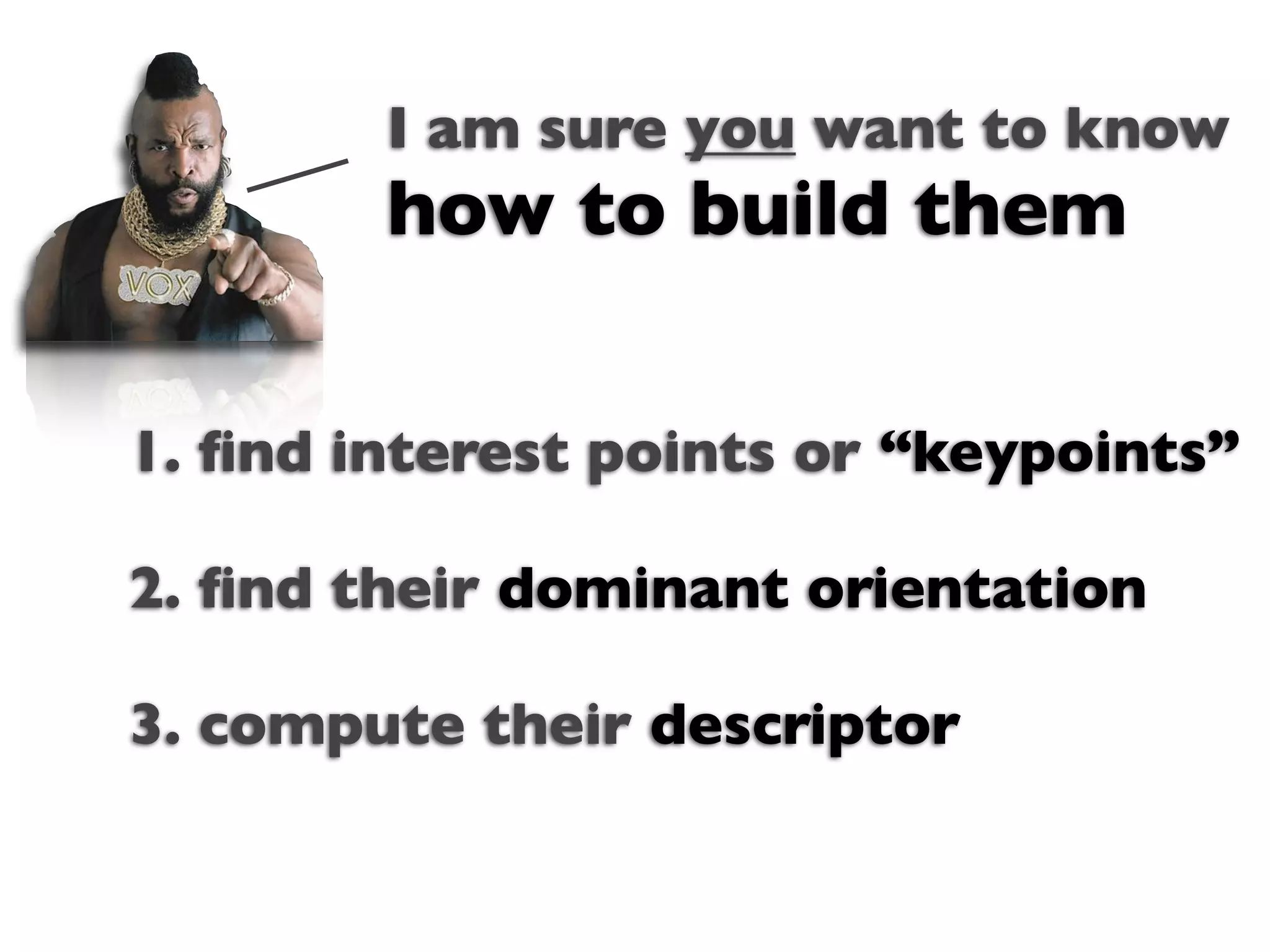 VOX

I am sure you want to know how to build them

1. find interest points or “keypoints”

2. find their dominant orientation

3. compute their descriptor